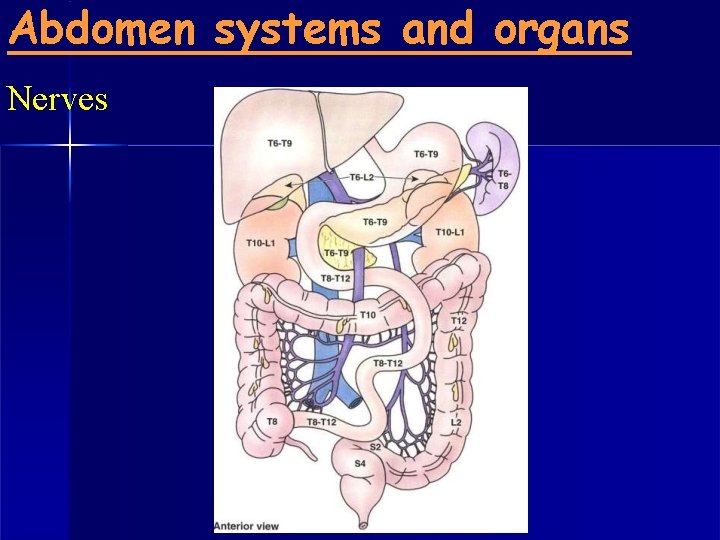 Abdomen systems and organs

Nerves

T6-T9
T6-T9
T6-T8
T6-L2
T6-T9
T10-L1
T10-L1
T6-T9
T8-T12
T10
T12
T8-T12
T8
T8-T12
L2
S2
S4
Anterior view